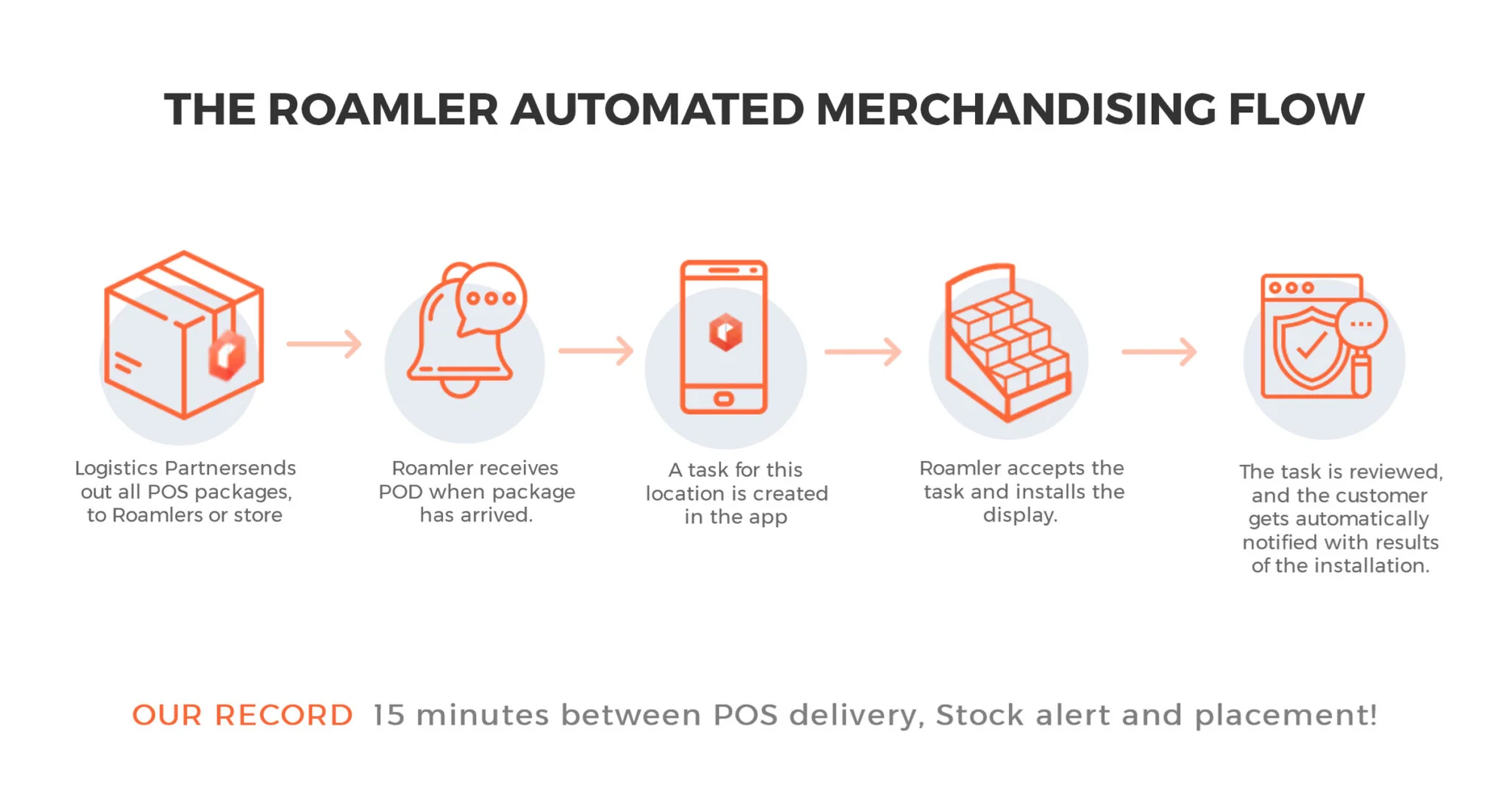 THE ROAMLER AUTOMATED MERCHANDISING FLOW

Logistics Partnersends out all POS packages, to Roamlers or store

Roamler receives POD when package has arrived.

A task for this location is created in the app

Roamler accepts the task and installs the display.

The task is reviewed, and the customer gets automatically notified with results of the installation.

OUR RECORD 15 minutes between POS delivery, Stock alert and placement!